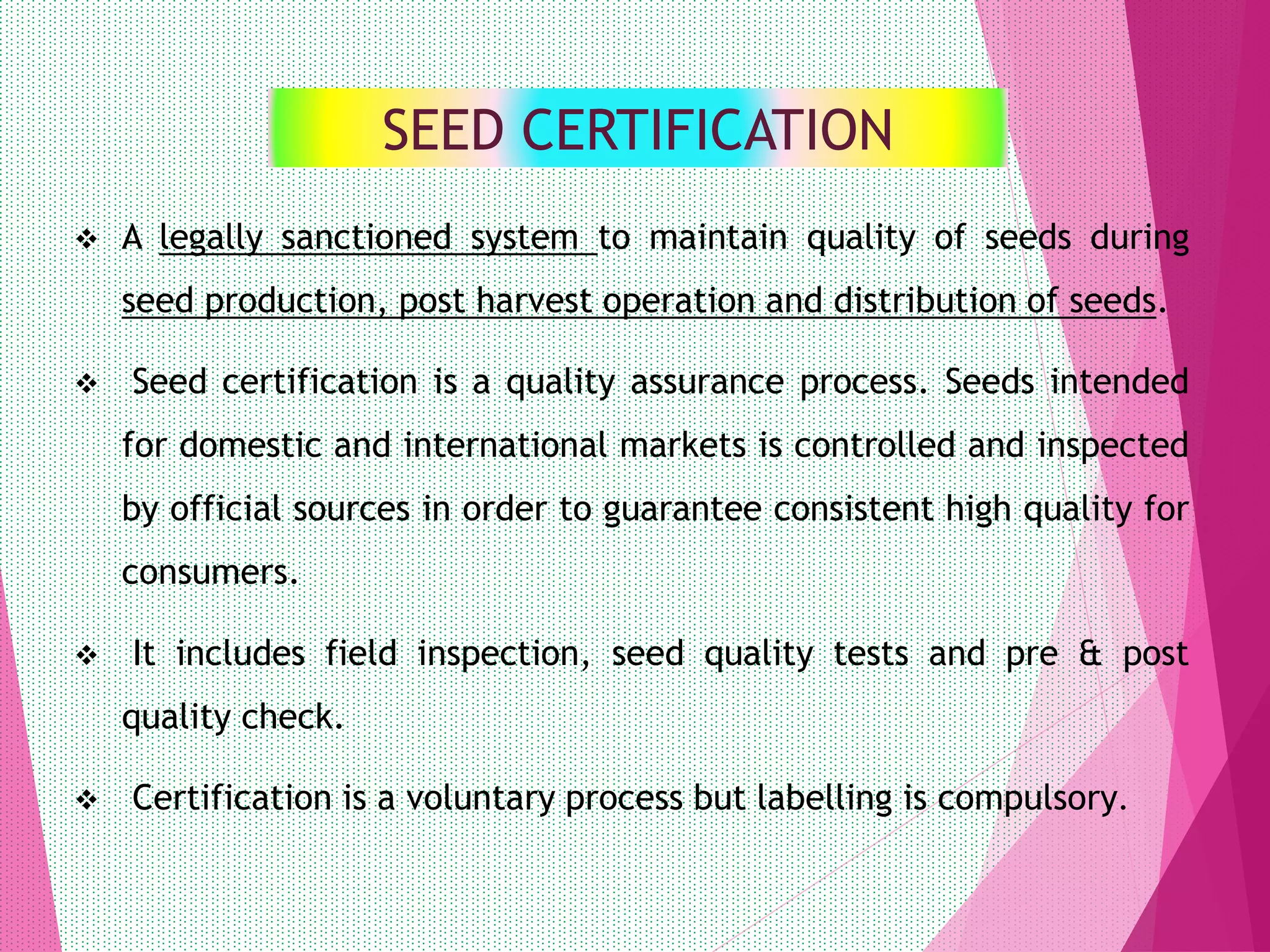 SEED CERTIFICATION

❖ A legally sanctioned system to maintain quality of seeds during seed production, post harvest operation and distribution of seeds.

❖ Seed certification is a quality assurance process. Seeds intended for domestic and international markets is controlled and inspected by official sources in order to guarantee consistent high quality for consumers.

❖ It includes field inspection, seed quality tests and pre & post quality check.

❖ Certification is a voluntary process but labelling is compulsory.